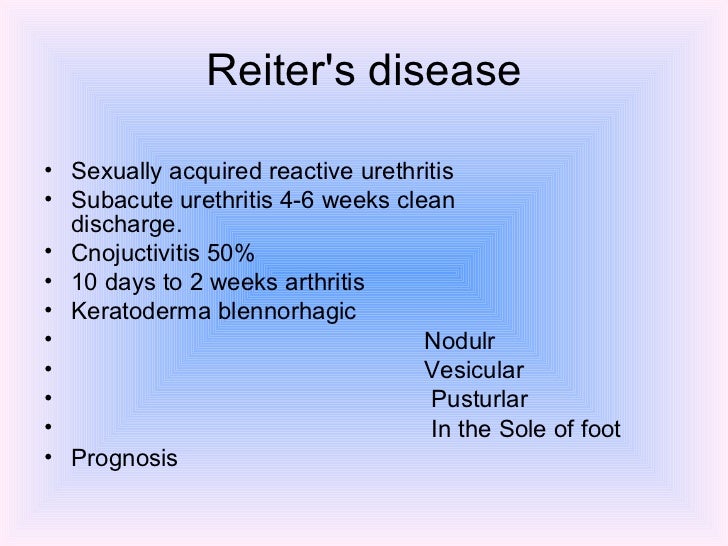 Reiter's disease

• Sexually acquired reactive urethritis
• Subacute urethritis 4-6 weeks clean discharge.
• Cnojuctivitis 50%
• 10 days to 2 weeks arthritis
• Keratoderma blennorhagic
• Nodulr
• Vesicular
• Pusturlar
• In the Sole of foot
• Prognosis